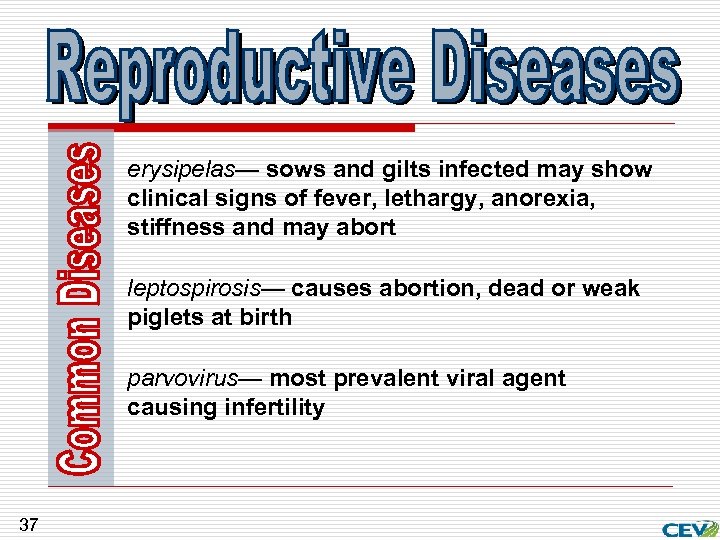 Reproductive Diseases

Common Diseases

erysipelas— sows and gilts infected may show clinical signs of fever, lethargy, anorexia, stiffness and may abort

leptospirosis— causes abortion, dead or weak piglets at birth

parvovirus— most prevalent viral agent causing infertility

37

CEV